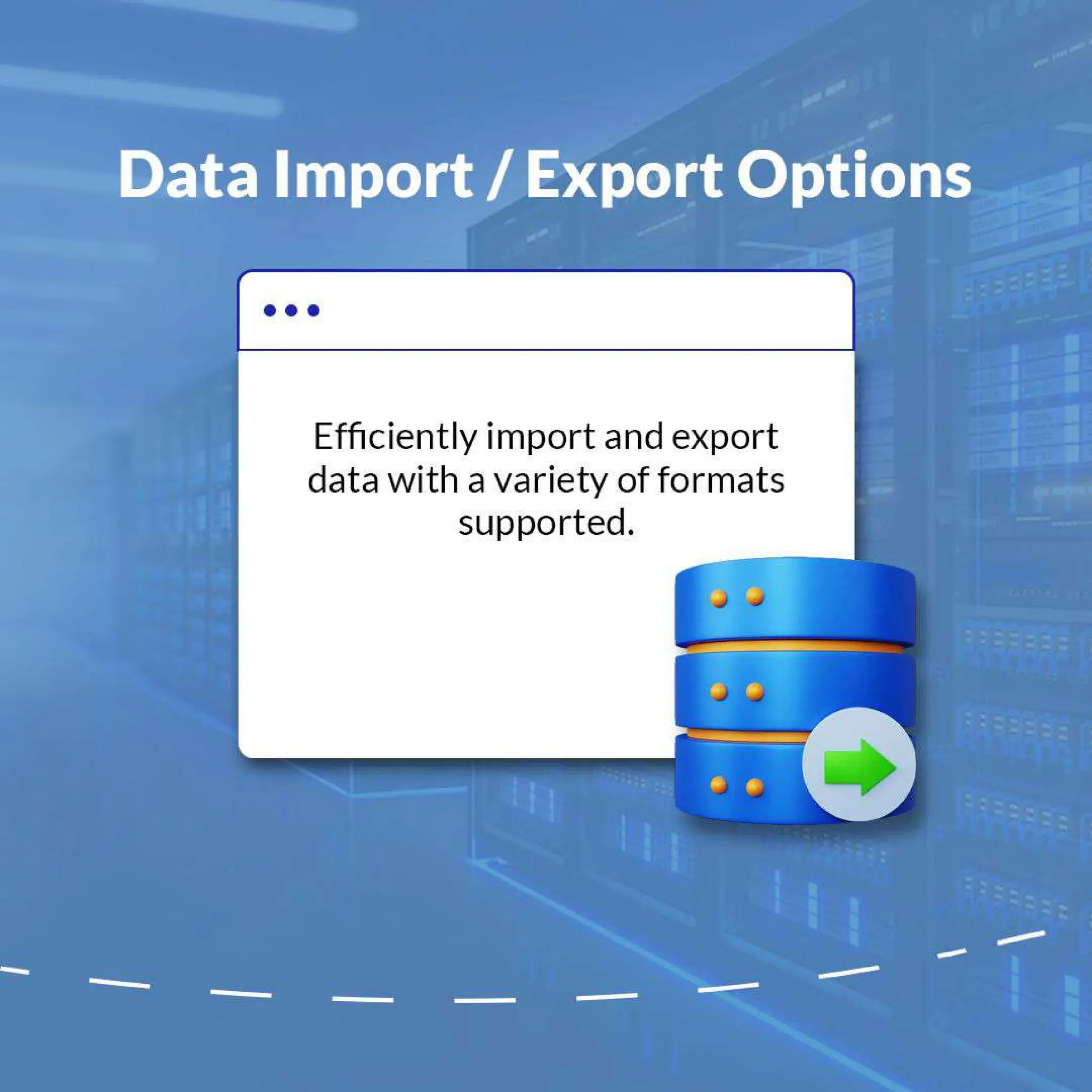 Data Import / Export Options

Efficiently import and export data with a variety of formats supported.